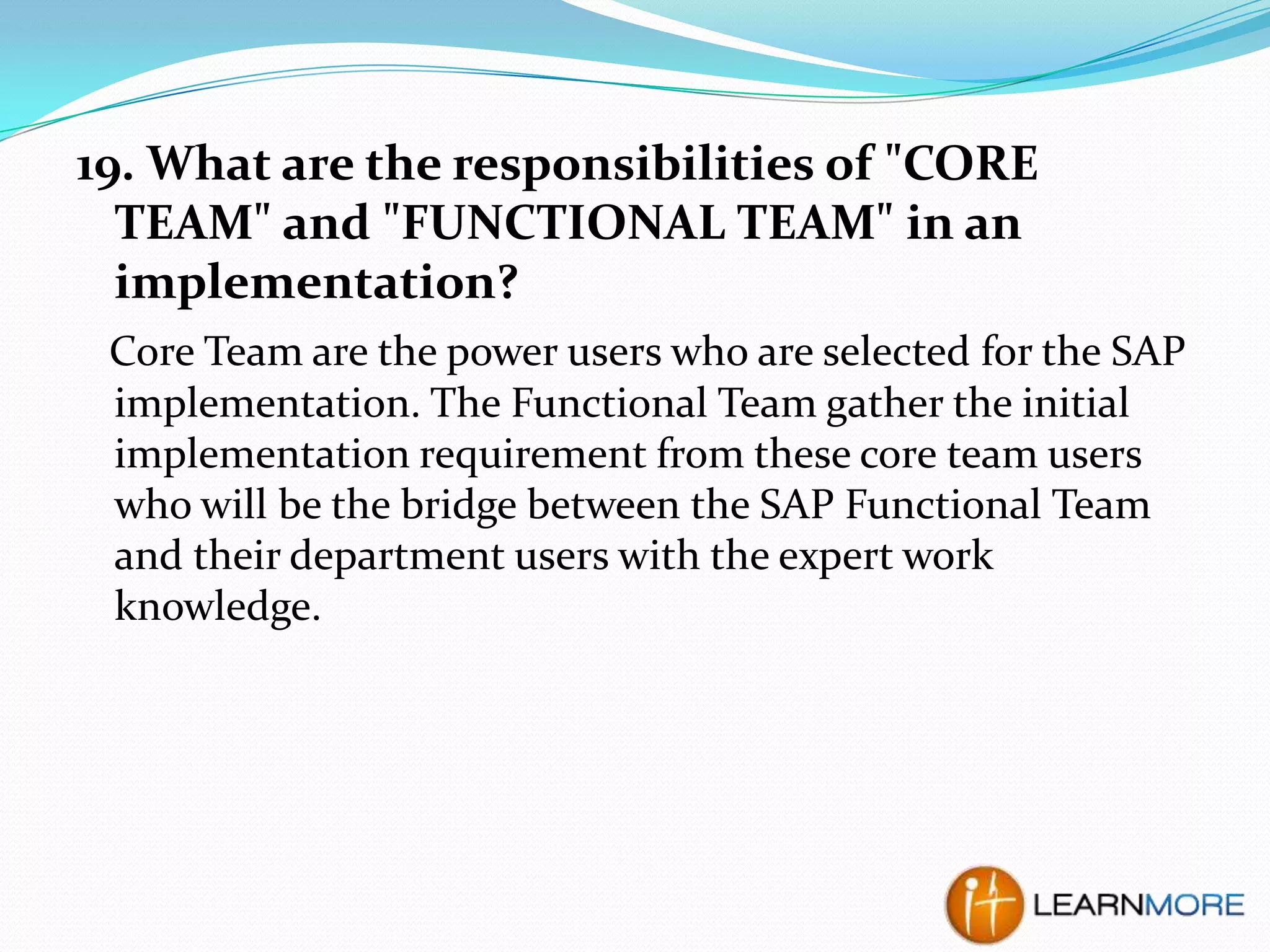 19. What are the responsibilities of "CORE TEAM" and "FUNCTIONAL TEAM" in an implementation?

Core Team are the power users who are selected for the SAP implementation. The Functional Team gather the initial implementation requirement from these core team users who will be the bridge between the SAP Functional Team and their department users with the expert work knowledge.

it LEARNMORE